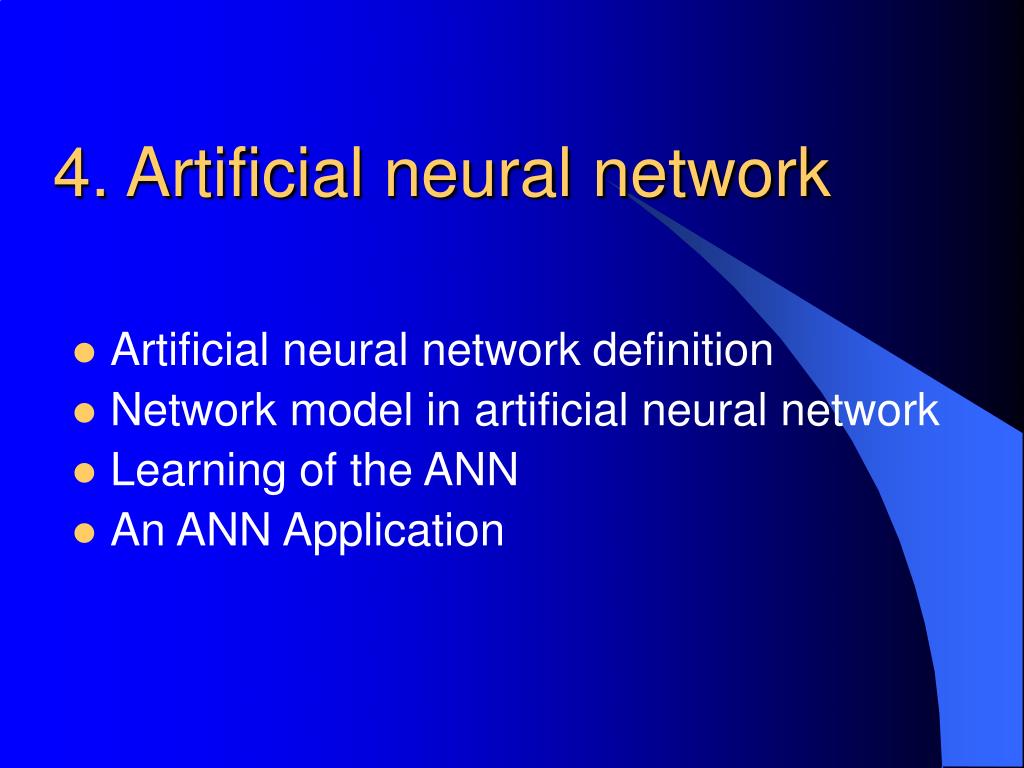 4. Artificial neural network

- Artificial neural network definition
- Network model in artificial neural network
- Learning of the ANN
- An ANN Application